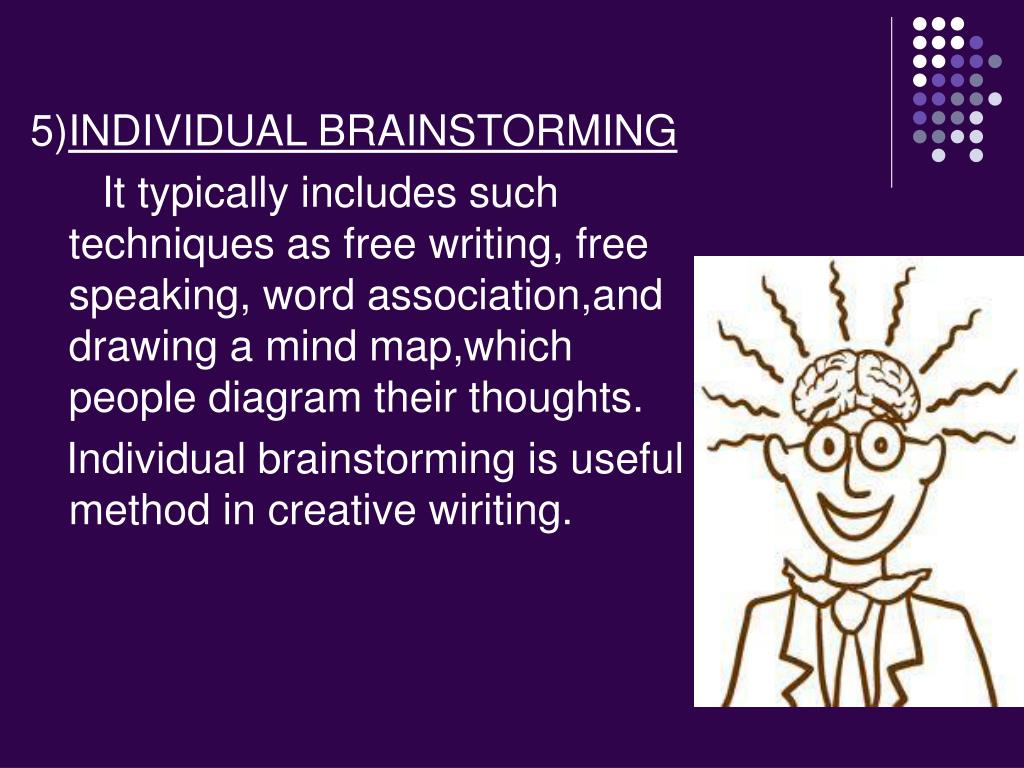 5)INDIVIDUAL BRAINSTORMING

It typically includes such techniques as free writing, free speaking, word association,and drawing a mind map,which people diagram their thoughts.

Individual brainstorming is useful method in creative wiriting.